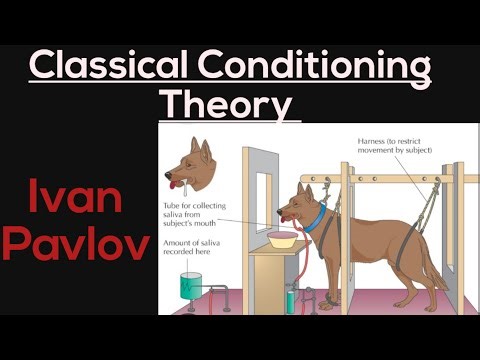 Classical Conditioning Theory

Ivan Pavlov

Harness (to restrict movement by subject)

Tube for collecting saliva from subject's mouth

Amount of saliva recorded here